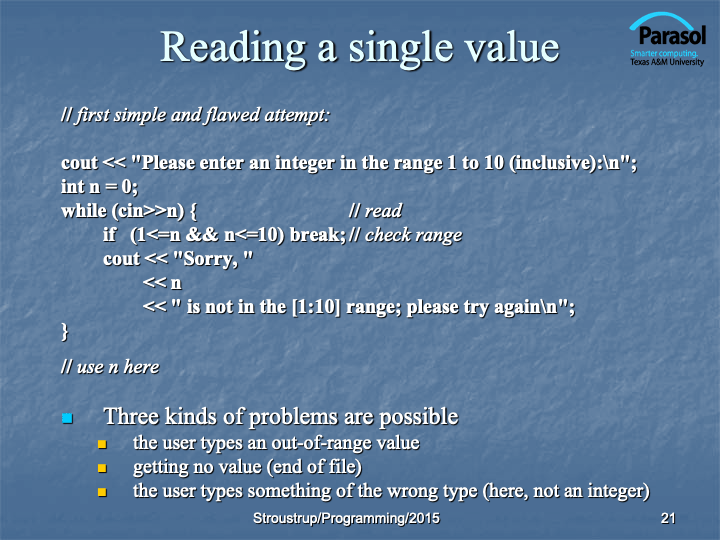 Reading a single value

Parasol
Smarter computing.
Texas A&M University

// first simple and flawed attempt:

cout << "Please enter an integer in the range 1 to 10 (inclusive):\n";
int n = 0;
while (cin>>n) { // read
if (1<=n && n<=10) break; // check range
cout << "Sorry, "
<< n
<< " is not in the [1:10] range; please try again\n";
}

// use n here

Three kinds of problems are possible
the user types an out-of-range value
getting no value (end of file)
the user types something of the wrong type (here, not an integer)

Stroustrup/Programming/2015

21